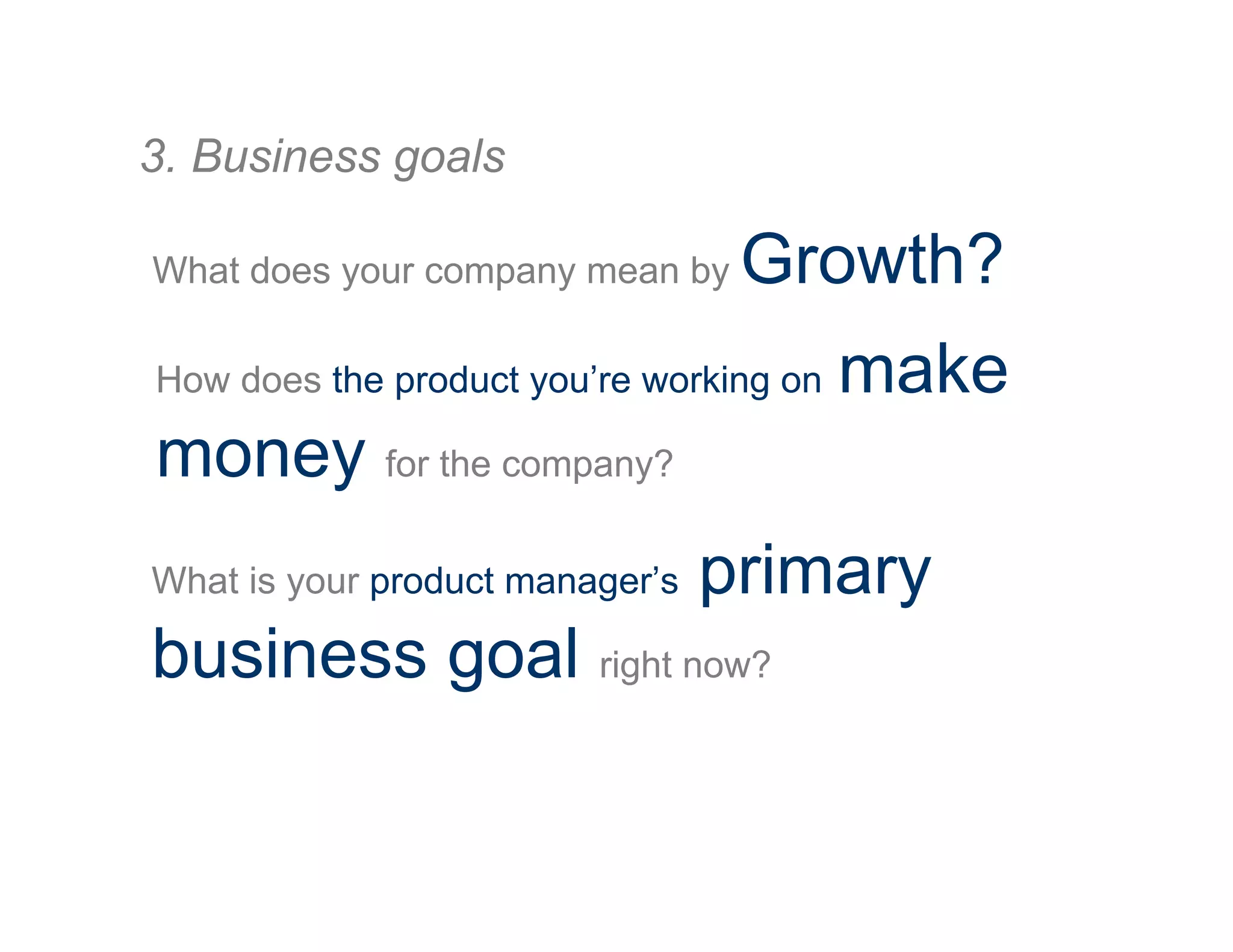 3. Business goals

What does your company mean by Growth?

How does the product you’re working on make money for the company?

What is your product manager’s primary business goal right now?